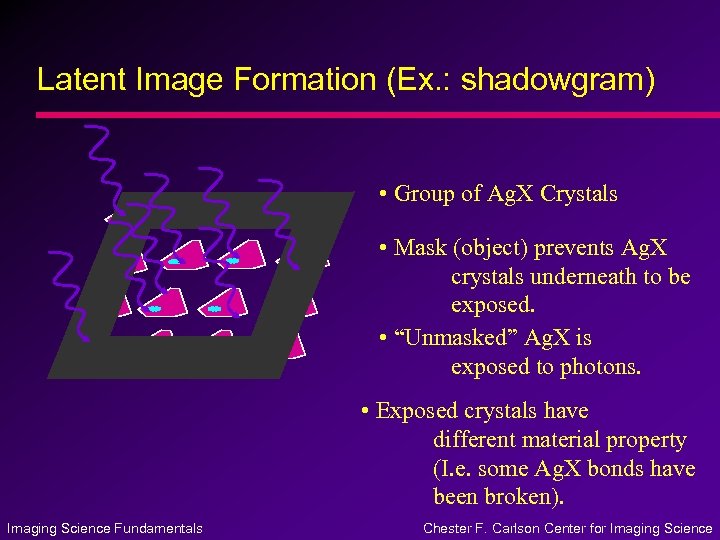 Latent Image Formation (Ex.: shadowgram)

• Group of AgX Crystals

• Mask (object) prevents AgX crystals underneath to be exposed.

• “Unmasked” AgX is exposed to photons.

• Exposed crystals have different material property (I.e. some AgX bonds have been broken).

Imaging Science Fundamentals

Chester F. Carlson Center for Imaging Science